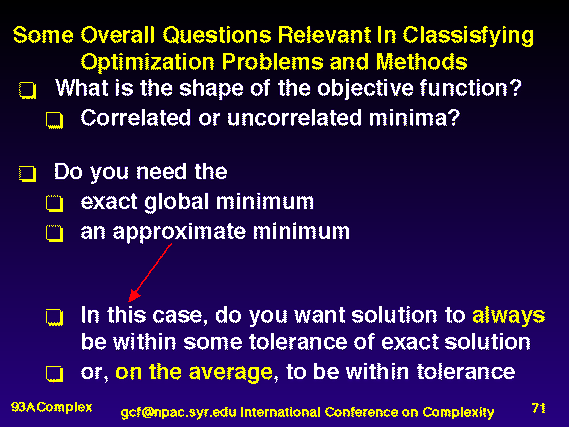 Some Overall Questions Relevant In Classisfying Optimization Problems and Methods

What is the shape of the objective function?

Correlated or uncorrelated minima?

Do you need the

exact global minimum

an approximate minimum

In this case, do you want solution to always be within some tolerance of exact solution

or, on the average, to be within tolerance

93AComplex

gcf@npac.syr.edu International Conference on Complexity

71